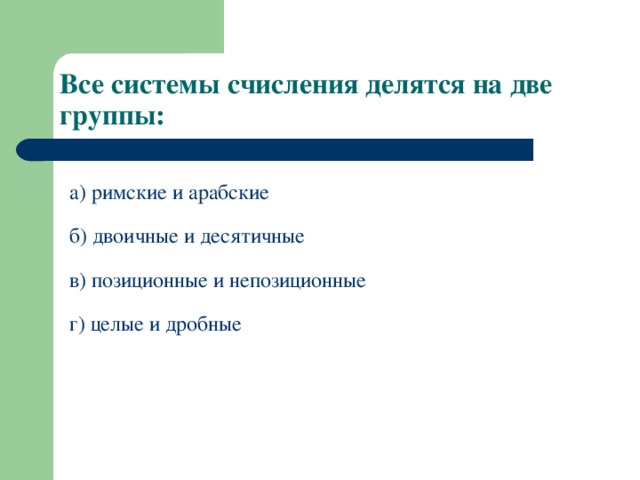 Все системы счисления делятся на две группы:

а) римские и арабские

б) двоичные и десятичные

в) позиционные и непозиционные

г) целые и дробные